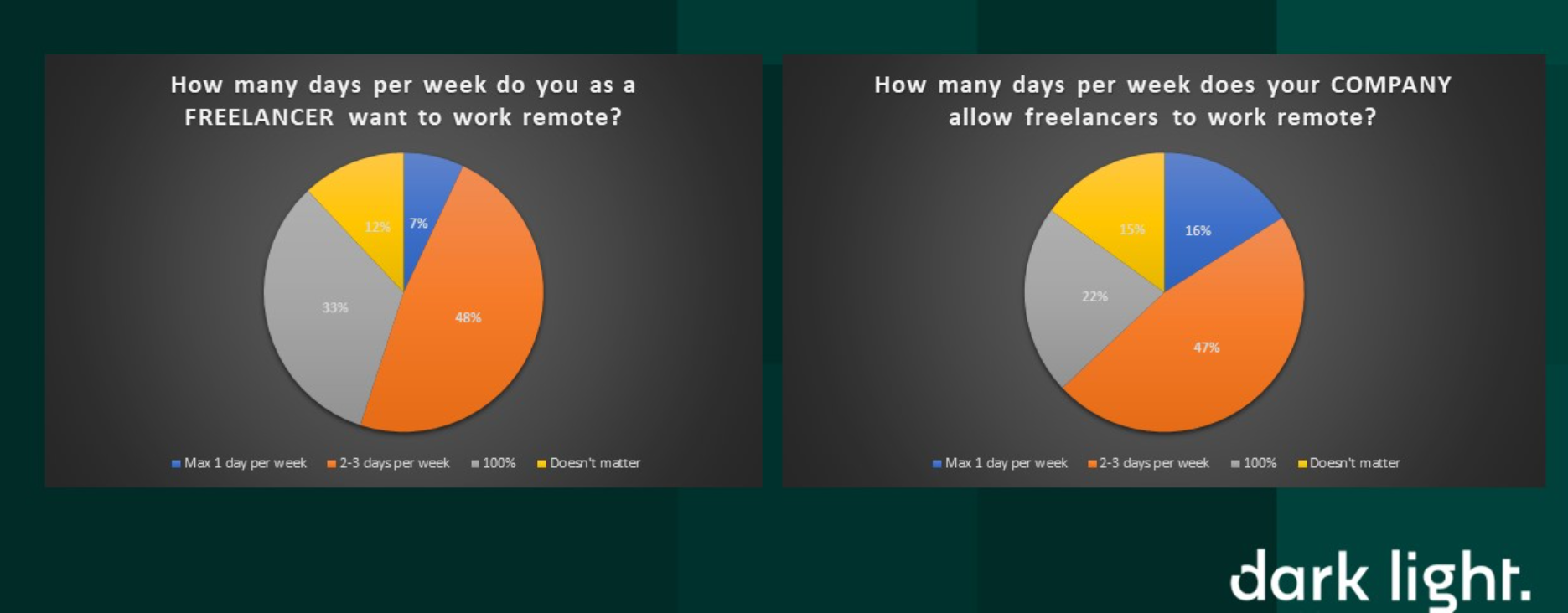 How many days per week do you as a FREELANCER want to work remote?

12%
7%
33%
48%

Max 1 day per week
2-3 days per week
100%
Doesn't matter

How many days per week does your COMPANY allow freelancers to work remote?

15%
16%
22%
47%

Max 1 day per week
2-3 days per week
100%
Doesn't matter

dark light.